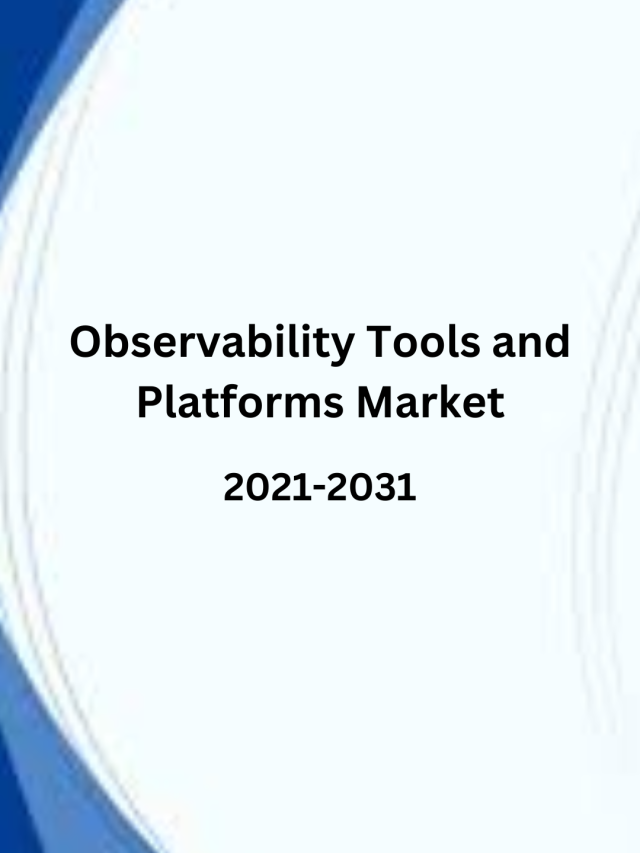 Observability Tools and Platforms Market

2021-2031